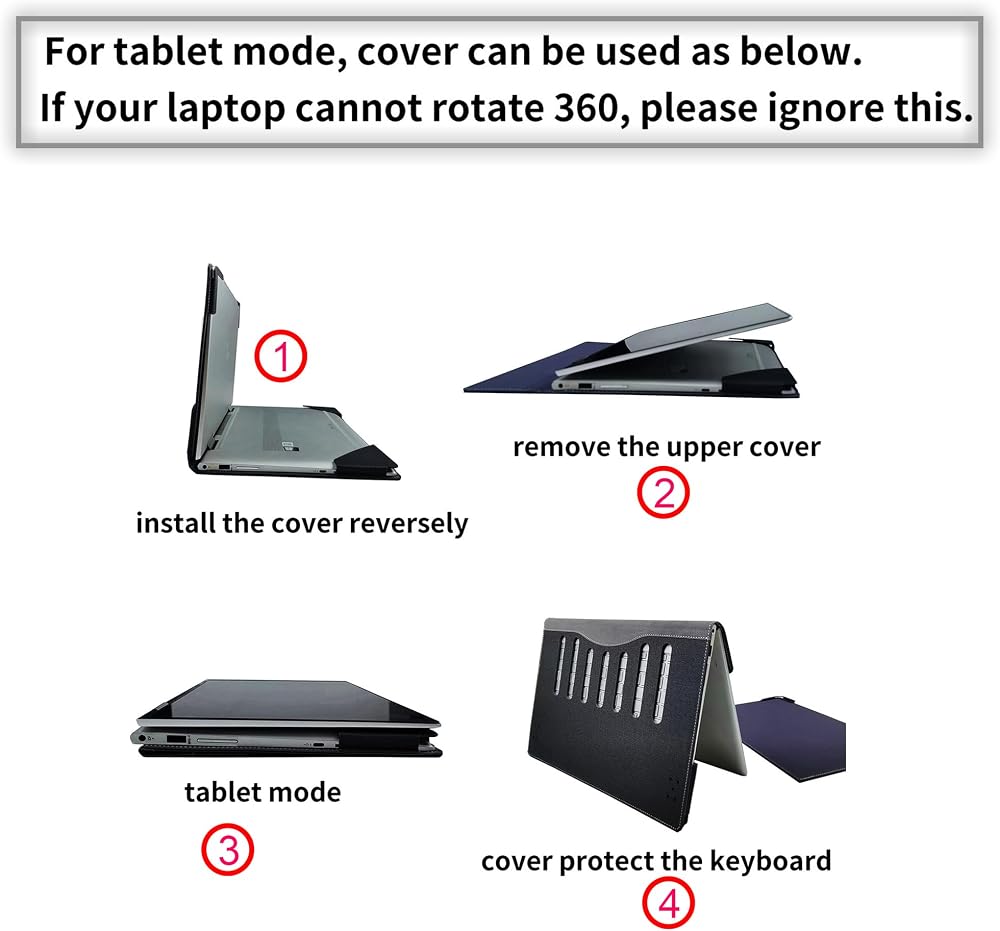 For tablet mode, cover can be used as below.
If your laptop cannot rotate 360, please ignore this.

①

install the cover reversely

remove the upper cover

②

tablet mode

③

cover protect the keyboard

④